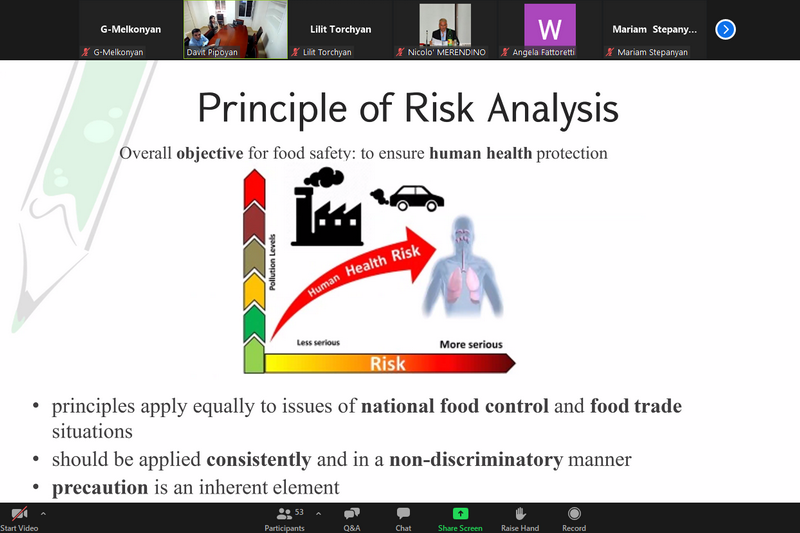 G-Melkonyan
G-Melkonyan
Davit Pipoyan
Lilit Torchyan
Lilit Torchyan
Nicolo' MERENDINO
W
Angela Fattoretti
Mariam Stepany...
Mariam Stepanyan

Principle of Risk Analysis

Overall **objective** for food safety: to ensure **human health** protection

Pollution Levels
Human Health Risk
Less serious
More serious
Risk

• principles apply equally to issues of **national food control** and **food trade** situations
• should be applied **consistently** and in a **non-discriminatory** manner
• **precaution** is an inherent element

Start Video
53
Participants
Q&A
Chat
Share Screen
Raise Hand
Record